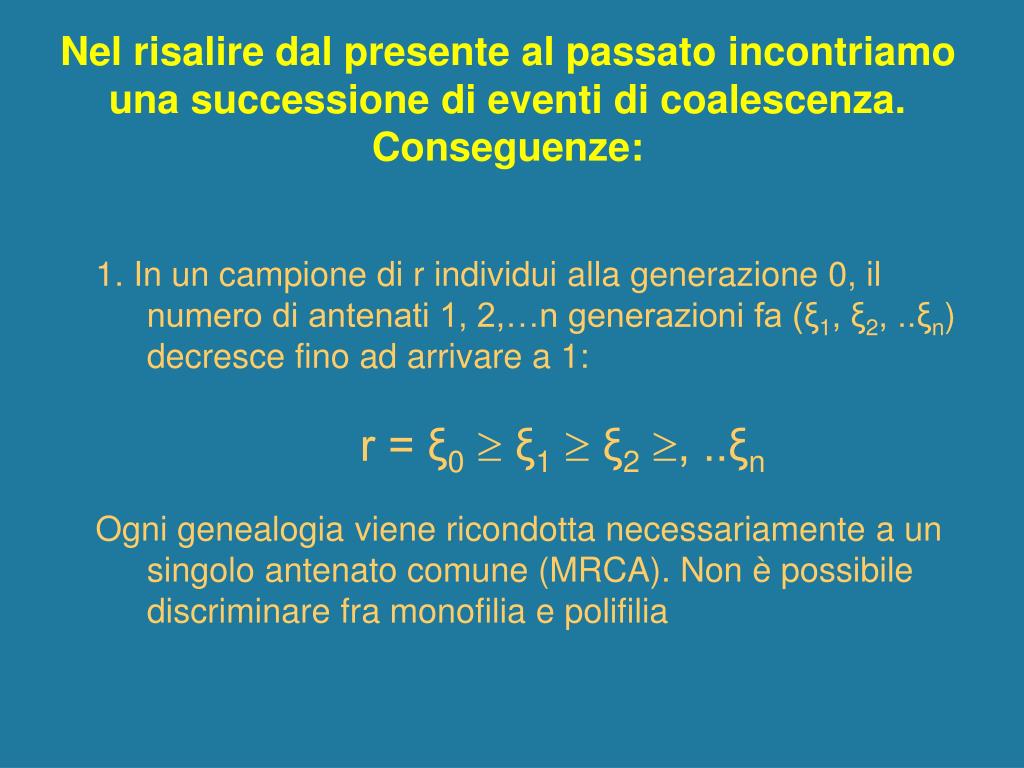 Nel risalire dal presente al passato incontriamo una successione di eventi di coalescenza. Conseguenze:

1. In un campione di r individui alla generazione 0, il numero di antenati 1, 2,…n generazioni fa ($\xi_1$, $\xi_2$, ..$\xi_n$) decresce fino ad arrivare a 1:

$r = \xi_0 \geq \xi_1 \geq \xi_2 \geq, ..\xi_n$

Ogni genealogia viene ricondotta necessariamente a un singolo antenato comune (MRCA). Non è possibile discriminare fra monofilia e polifilia